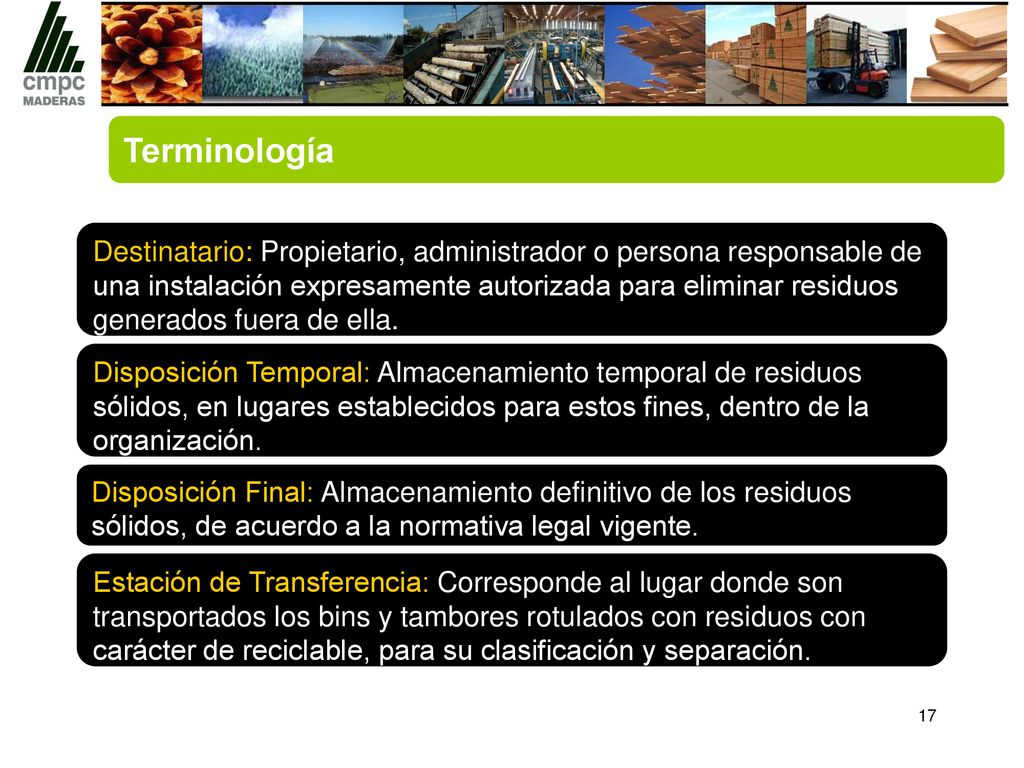 cmpc
MADERAS

Terminología

Destinatario: Propietario, administrador o persona responsable de una instalación expresamente autorizada para eliminar residuos generados fuera de ella.

Disposición Temporal: Almacenamiento temporal de residuos sólidos, en lugares establecidos para estos fines, dentro de la organización.

Disposición Final: Almacenamiento definitivo de los residuos sólidos, de acuerdo a la normativa legal vigente.

Estación de Transferencia: Corresponde al lugar donde son transportados los bins y tambores rotulados con residuos con carácter de reciclable, para su clasificación y separación.

17